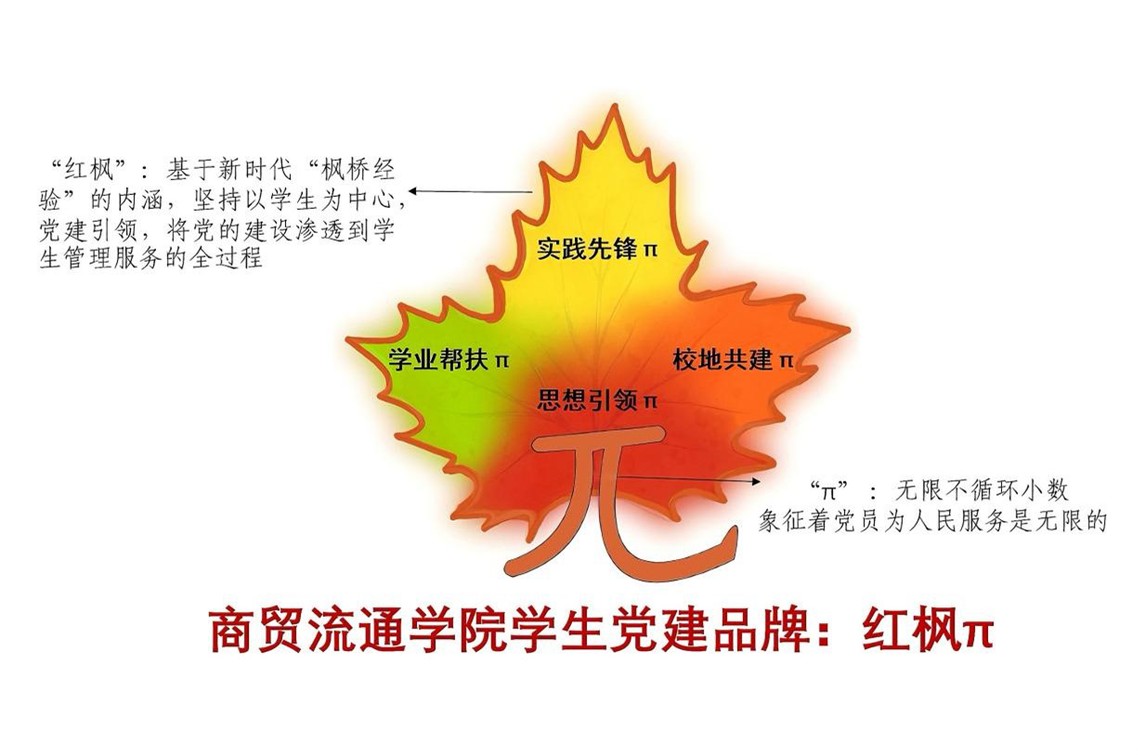 “红枫”：基于新时代“枫桥经验”的内涵，坚持以学生为中心，党建引领，将党的建设渗透到学生管理服务的全过程

实践先锋π

学业帮扶π

校地共建π

思想引领π

π

“π”：无限不循环小数
象征着党员为人民服务是无限的

商贸流通学院学生党建品牌：红枫π